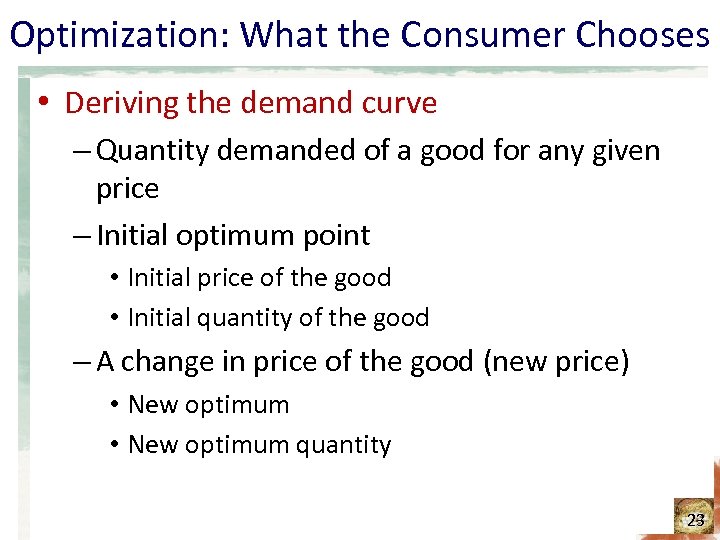 Optimization: What the Consumer Chooses

• Deriving the demand curve

– Quantity demanded of a good for any given price

– Initial optimum point

• Initial price of the good

• Initial quantity of the good

– A change in price of the good (new price)

• New optimum

• New optimum quantity

23